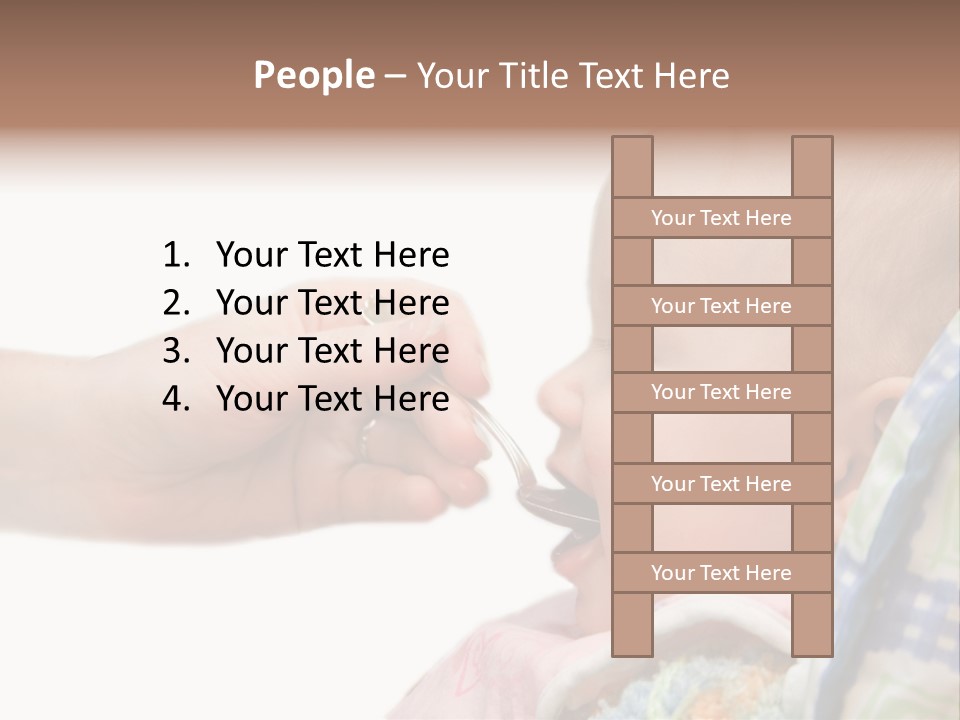 People – Your Title Text Here

1. Your Text Here
2. Your Text Here
3. Your Text Here
4. Your Text Here

Your Text Here

Your Text Here

Your Text Here

Your Text Here

Your Text Here